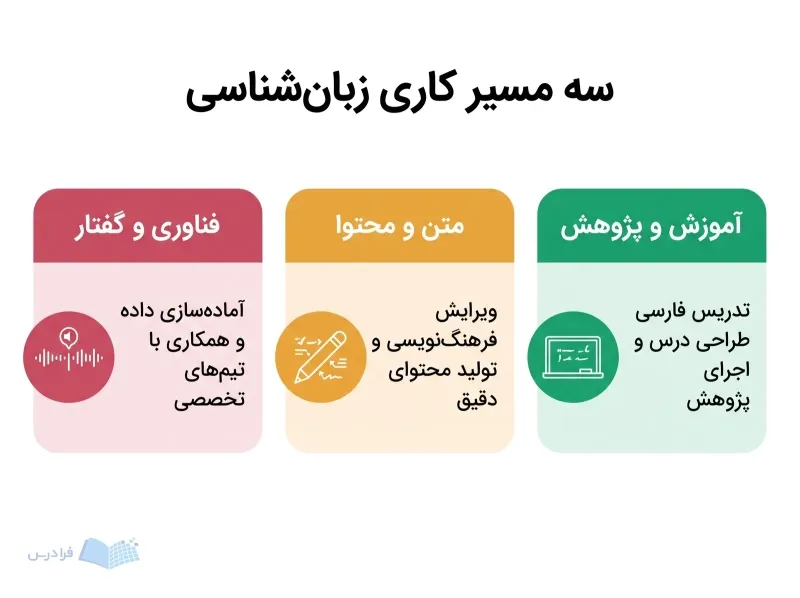 سه مسیر کاری زبان‌شناسی

آموزش و پژوهش

تدریس فارسی طراحی درس و اجرای پژوهش

متن و محتوا

ویرایش فرهنگ‌نویسی و تولید محتوای دقیق

فناوری و گفتار

آماده‌سازی داده و همکاری با تیم‌های تخصصی

فرادرس